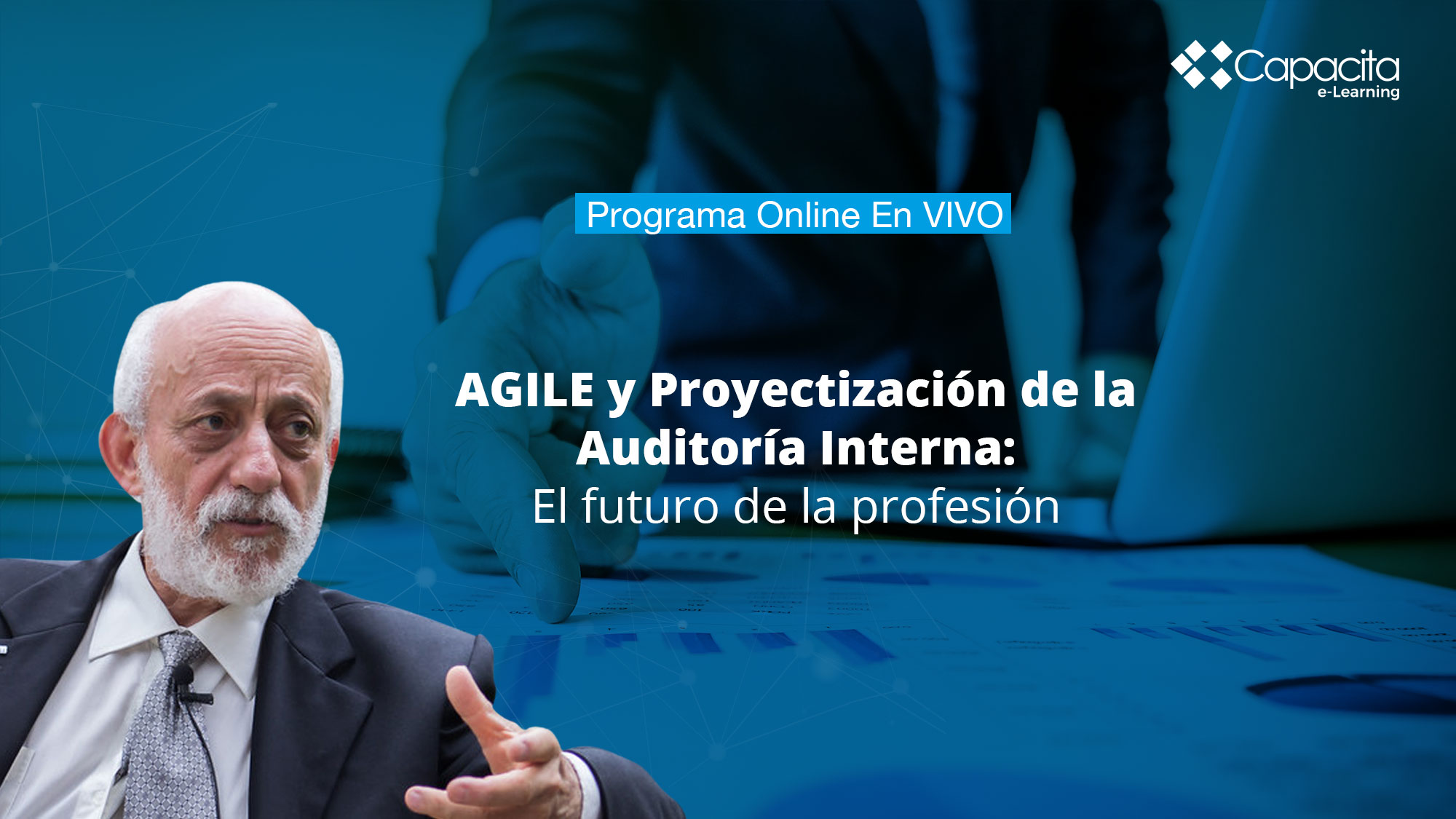 Capacita
e-Learning

Programa Online En VIVO

AGILE y Proyectización de la Auditoría Interna:
El futuro de la profesión